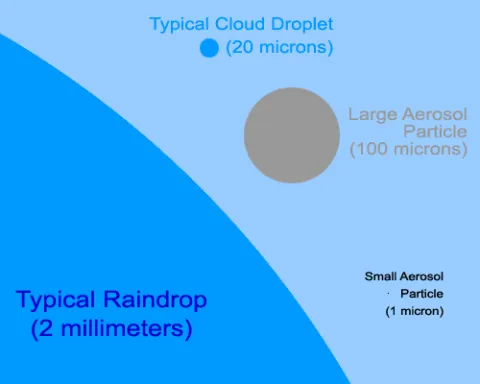 Typical Cloud Droplet
(20 microns)

Large Aerosol
Particle
(100 microns)

Small Aerosol
Particle
(1 micron)

Typical Raindrop
(2 millimeters)